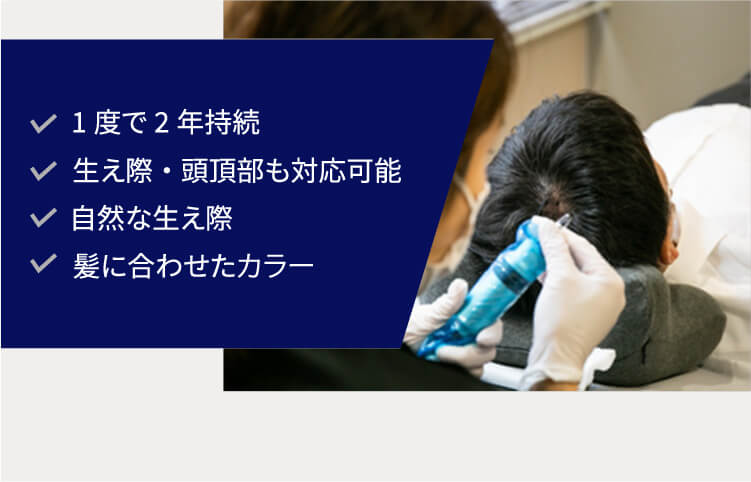 1 度で 2 年持続
生え際・頭頂部も対応可能
自然な生え際
髪に合わせたカラー